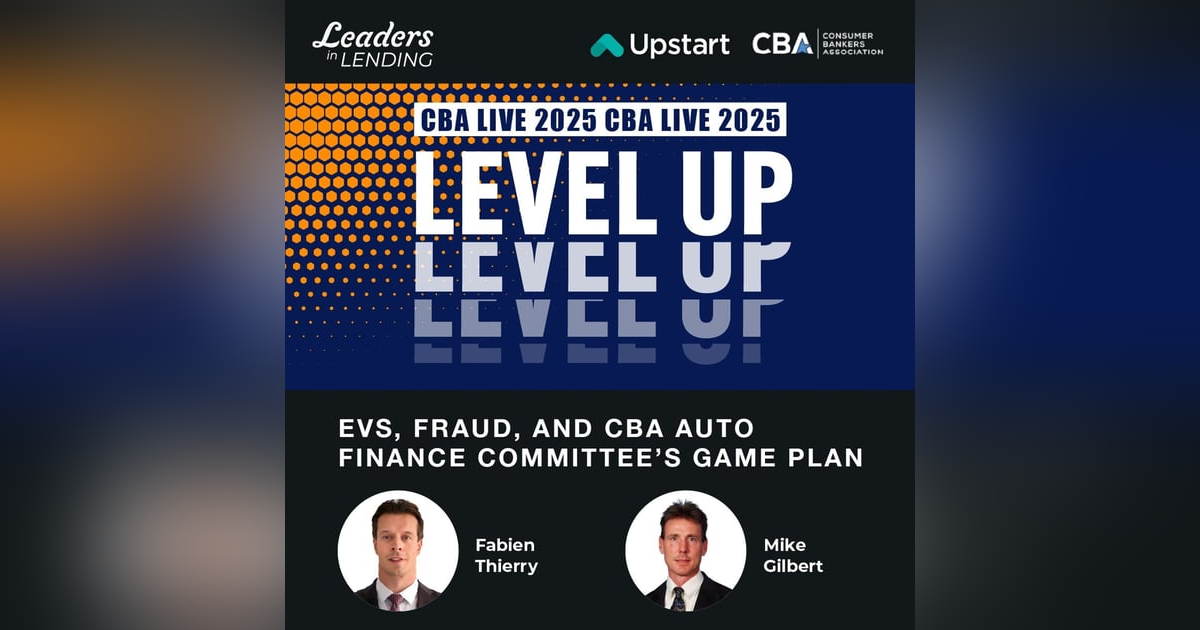 Leaders in LENDING

Upstart

CBA CONSUMER BANKERS ASSOCIATION

CBA LIVE 2025 CBA LIVE 2025

LEVEL UP

LEVEL UP

LEVEL UP

EVS, FRAUD, AND CBA AUTO FINANCE COMMITTEE'S GAME PLAN

Fabien Thierry

Mike Gilbert